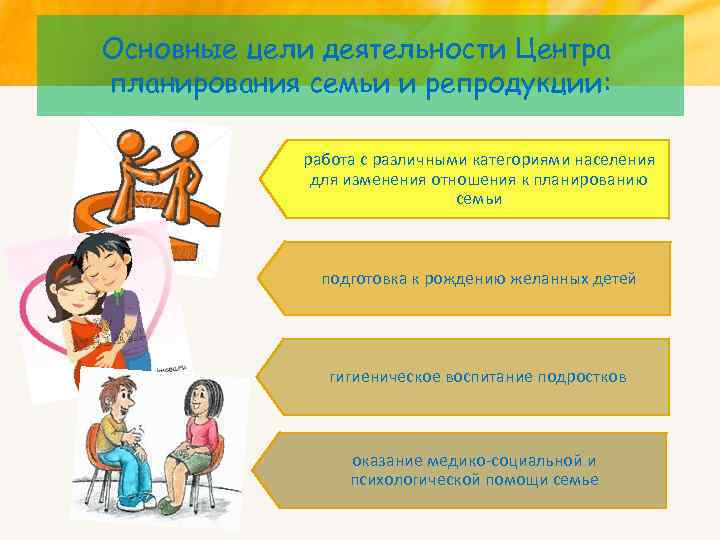 Основные цели деятельности Центра планирования семьи и репродукции:

работа с различными категориями населения для изменения отношения к планированию семьи

подготовка к рождению желанных детей

гигиеническое воспитание подростков

оказание медико-социальной и психологической помощи семье